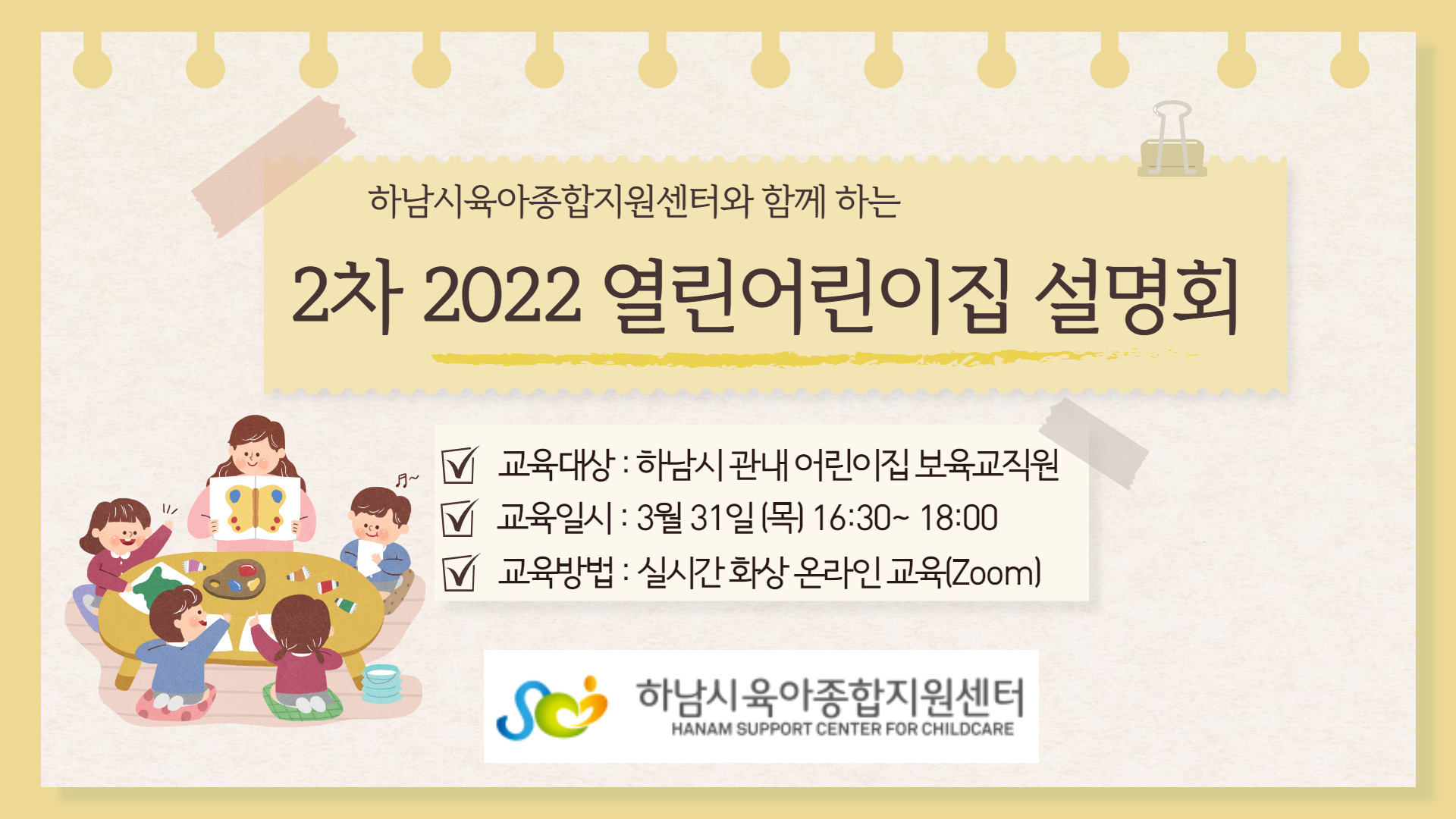 하남시육아종합지원센터와 함께 하는

2차 2022 열린어린이집 설명회

교육대상 : 하남시 관내 어린이집 보육교직원

교육일시 : 3월 31일 (목) 16:30~ 18:00

교육방법 : 실시간 화상 온라인 교육(Zoom)

하남시육아종합지원센터
HANAM SUPPORT CENTER FOR CHILDCARE